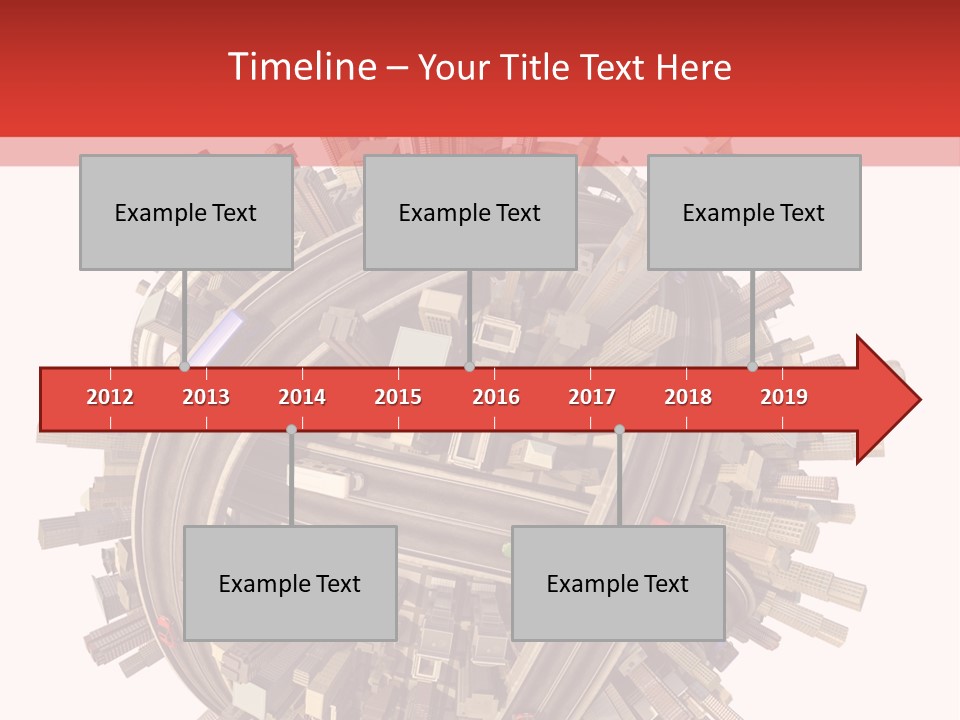 Timeline – Your Title Text Here

Example Text

Example Text

Example Text

2012 2013 2014 2015 2016 2017 2018 2019

Example Text

Example Text